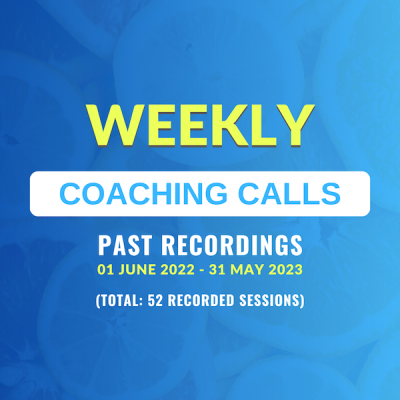 WEEKLY

COACHING CALLS

PAST RECORDINGS

01 JUNE 2022 - 31 MAY 2023

(TOTAL: 52 RECORDED SESSIONS)